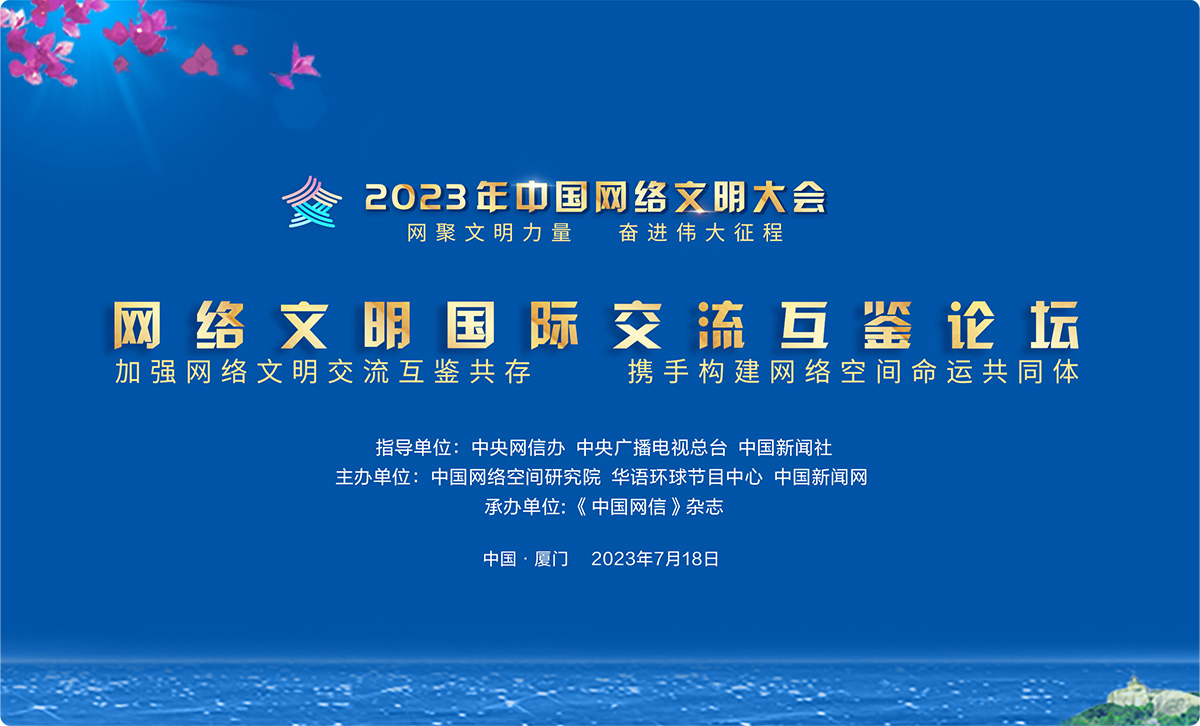 2023年中国网络文明大会
网聚文明力量　奋进伟大征程

网络文明国际交流互鉴论坛
加强网络文明交流互鉴共存　携手构建网络空间命运共同体

指导单位：中央网信办 中央广播电视总台 中国新闻社
主办单位：中国网络空间研究院 华语环球节目中心 中国新闻网
承办单位：《中国网信》杂志

中国 · 厦门　2023年7月18日